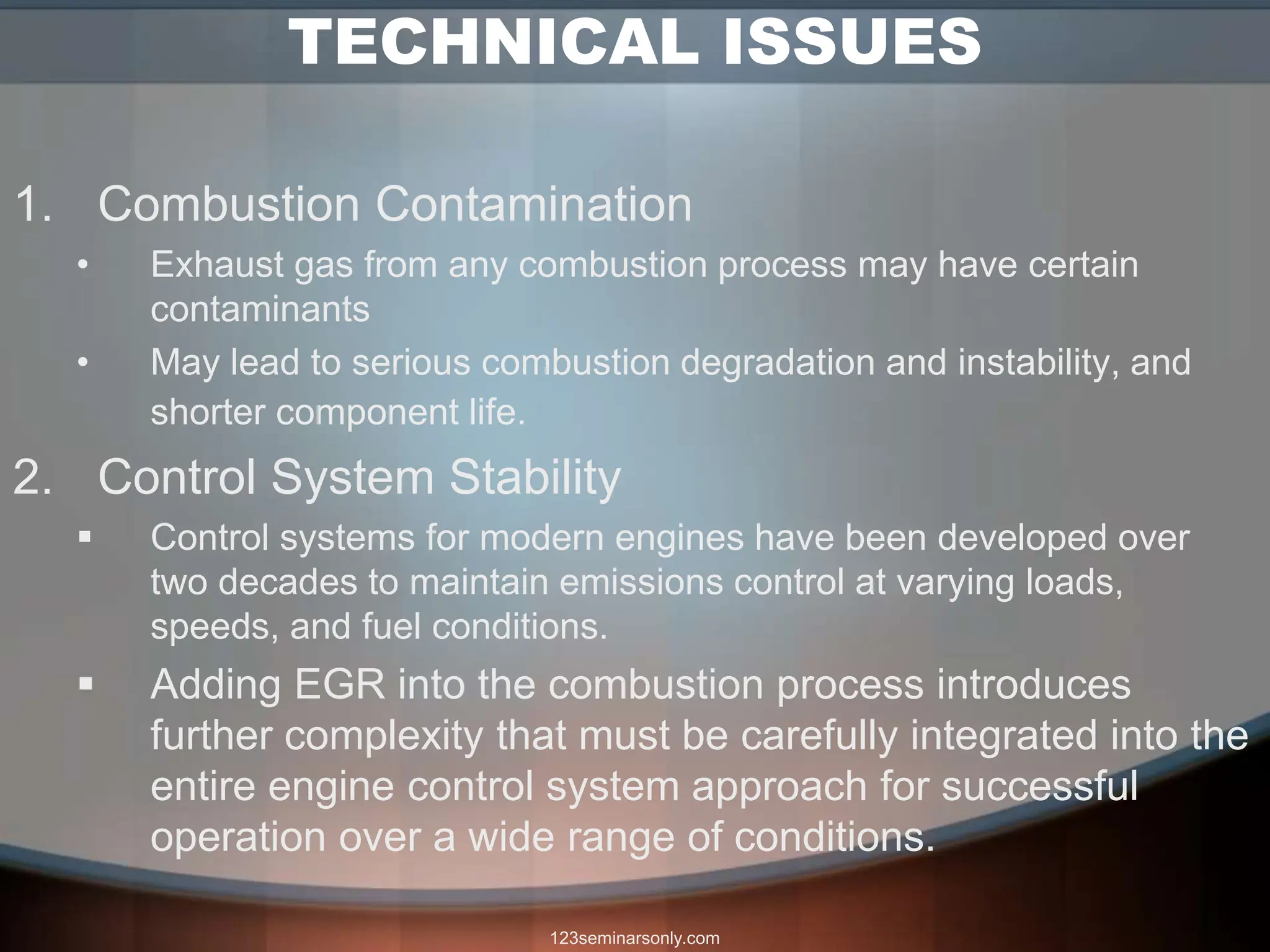 TECHNICAL ISSUES

1. Combustion Contamination

• Exhaust gas from any combustion process may have certain contaminants

• May lead to serious combustion degradation and instability, and shorter component life.

2. Control System Stability

▪ Control systems for modern engines have been developed over two decades to maintain emissions control at varying loads, speeds, and fuel conditions.

▪ Adding EGR into the combustion process introduces further complexity that must be carefully integrated into the entire engine control system approach for successful operation over a wide range of conditions.

123seminarsonly.com